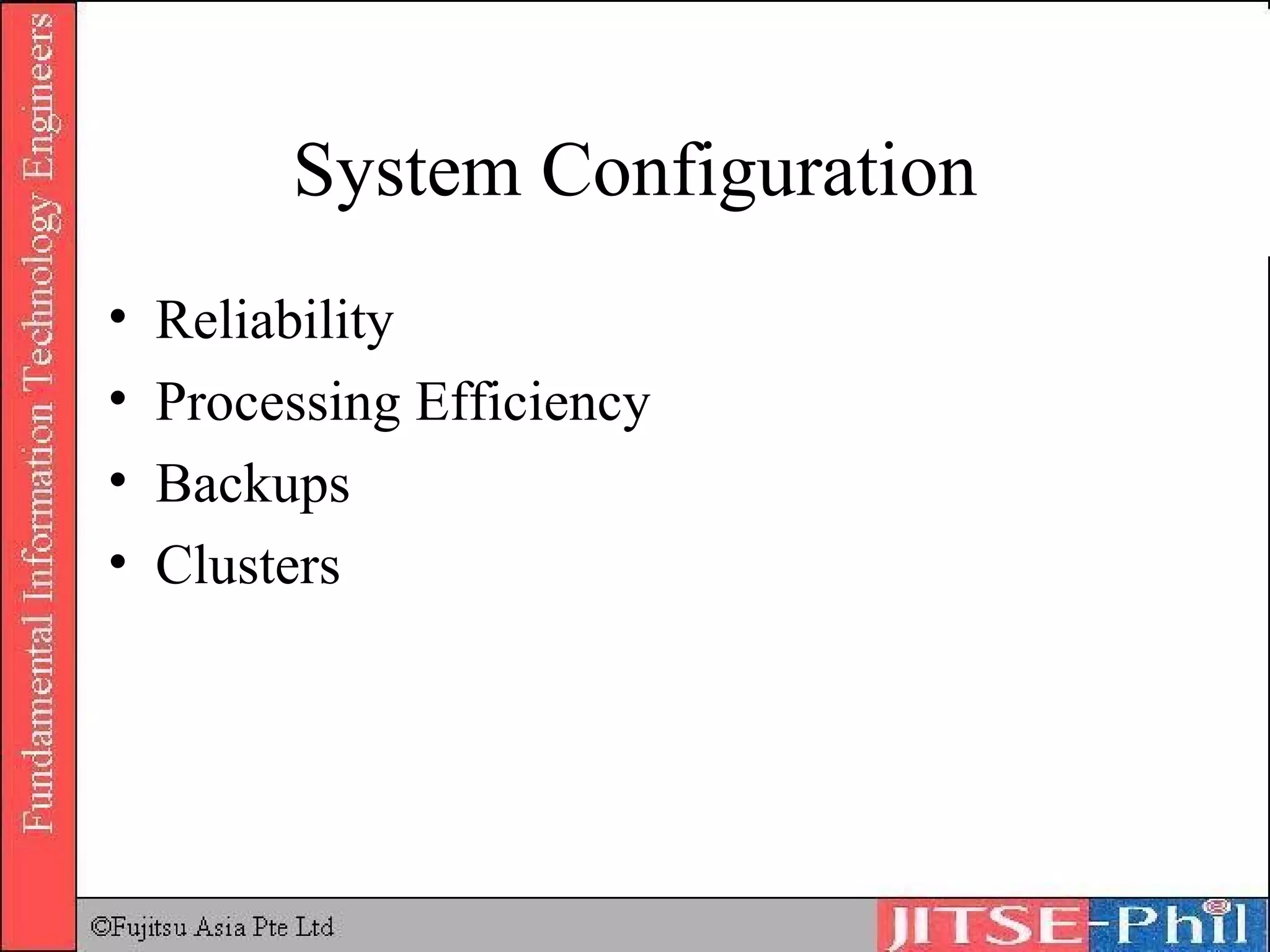 Fundamental Information Technology Engineers

System Configuration

• Reliability
• Processing Efficiency
• Backups
• Clusters

©Fujitsu Asia Pte Ltd

JITSE-Phil